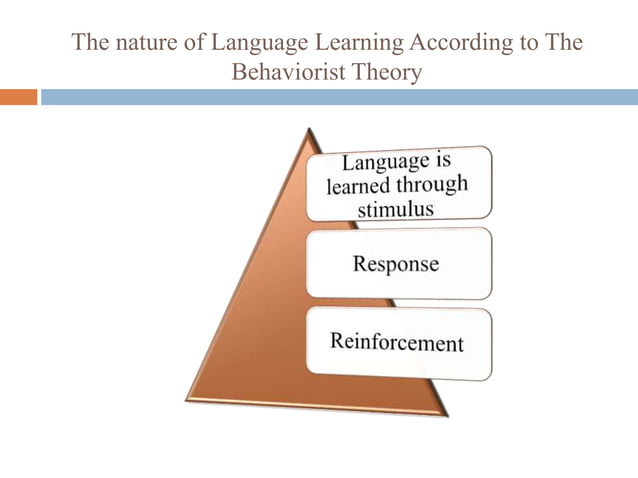 The nature of Language Learning According to The Behaviorist Theory

Language is learned through stimulus

Response

Reinforcement